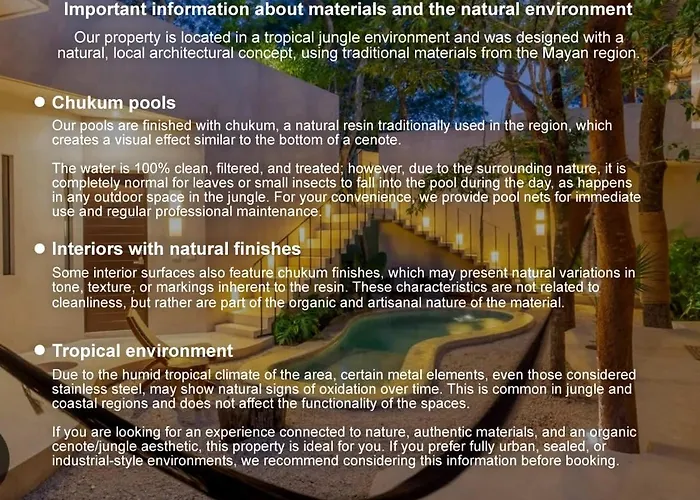 Important information about materials and the natural environment

Our property is located in a tropical jungle environment and was designed with a natural, local architectural concept, using traditional materials from the Mayan region.

● Chukum pools

Our pools are finished with chukum, a natural resin traditionally used in the region, which creates a visual effect similar to the bottom of a cenote.

The water is 100% clean, filtered, and treated; however, due to the surrounding nature, it is completely normal for leaves or small insects to fall into the pool during the day, as happens in any outdoor space in the jungle. For your convenience, we provide pool nets for immediate use and regular professional maintenance.

● Interiors with natural finishes

Some interior surfaces also feature chukum finishes, which may present natural variations in tone, texture, or markings inherent to the resin. These characteristics are not related to cleanliness, but rather are part of the organic and artisanal nature of the material.

● Tropical environment

Due to the humid tropical climate of the area, certain metal elements, even those considered stainless steel, may show natural signs of oxidation over time. This is common in jungle and coastal regions and does not affect the functionality of the spaces.

If you are looking for an experience connected to nature, authentic materials, and an organic cenote/jungle aesthetic, this property is ideal for you. If you prefer fully urban, sealed, or industrial-style environments, we recommend considering this information before booking.